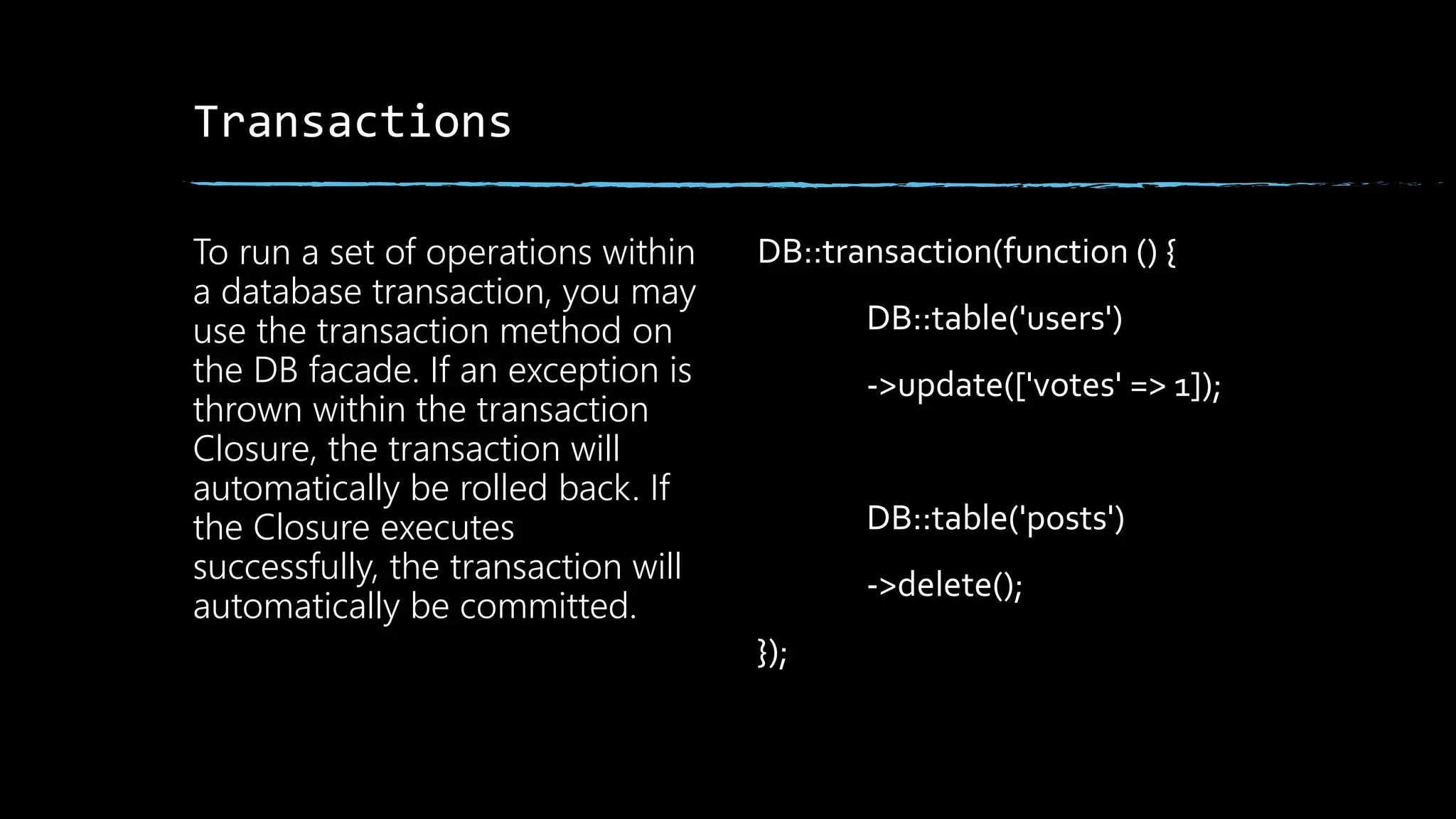 Transactions

To run a set of operations within a database transaction, you may use the transaction method on the DB facade. If an exception is thrown within the transaction Closure, the transaction will automatically be rolled back. If the Closure executes successfully, the transaction will automatically be committed.

DB::transaction(function () {

DB::table('users')

->update(['votes' => 1]);

DB::table('posts')

->delete();

});